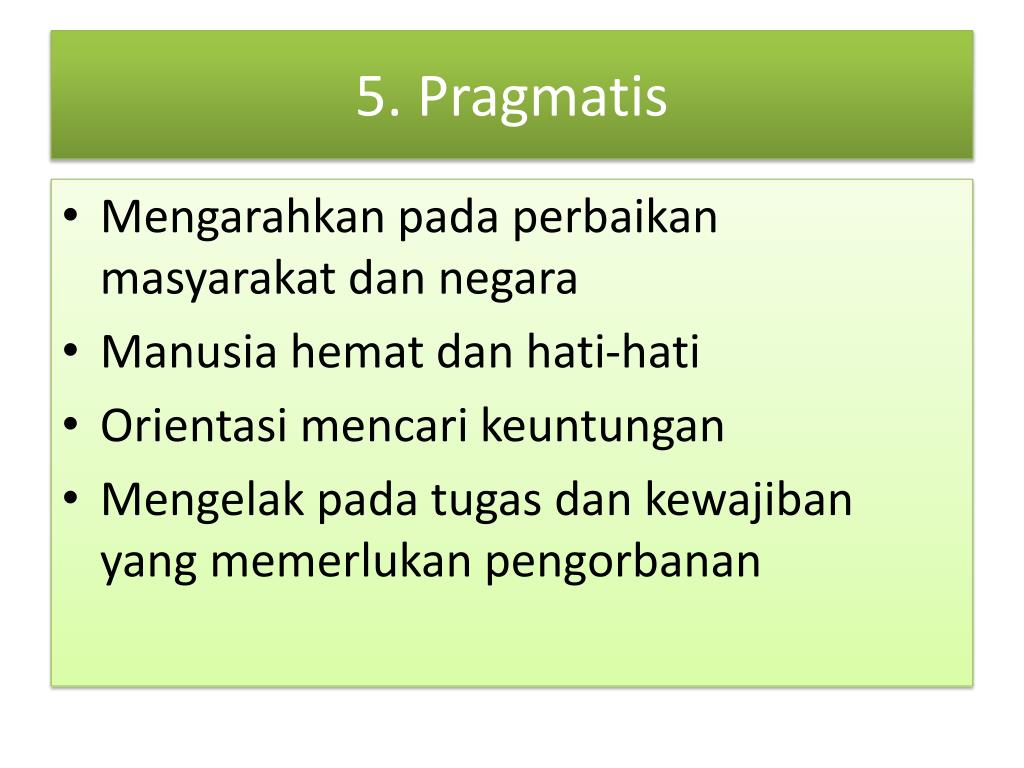 5. Pragmatis

• Mengarahkan pada perbaikan masyarakat dan negara
• Manusia hemat dan hati-hati
• Orientasi mencari keuntungan
• Mengelak pada tugas dan kewajiban yang memerlukan pengorbanan